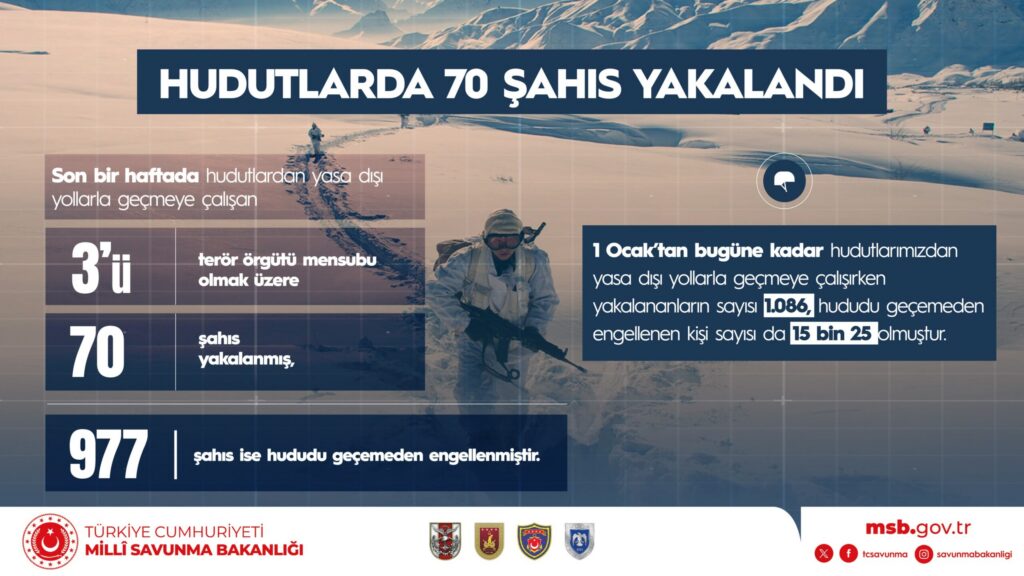 HUDUTLARDA 70 ŞAHIS YAKALANDI

Son bir haftada hudutlardan yasa dışı yollarla geçmeye çalışan

3'ü terör örgütü mensubu olmak üzere

70 şahıs yakalanmış,

977 şahıs ise hududu geçemeden engellenmiştir.

1 Ocak'tan bugüne kadar hudutlarımızdan yasa dışı yollarla geçmeye çalışırken yakalananların sayısı 1.086, hududu geçemeden engellenen kişi sayısı da 15 bin 25 olmuştur.

TÜRKİYE CUMHURİYETİ
MİLLÎ SAVUNMA BAKANLIĞI

msb.gov.tr
tcsavunma savunmabakanligi